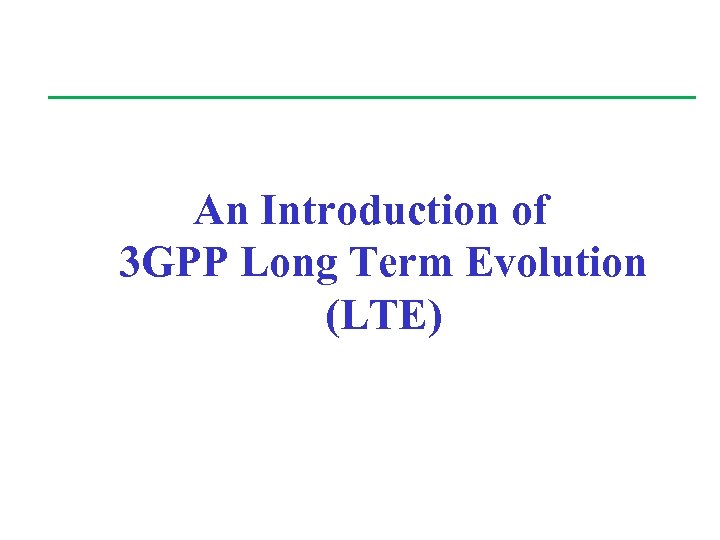 An Introduction of
3GPP Long Term Evolution
(LTE)